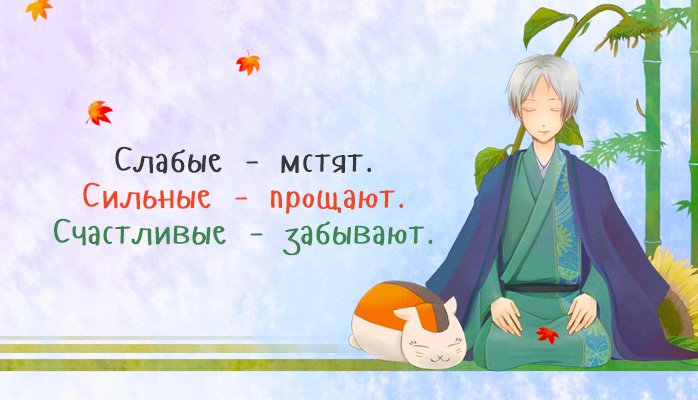 Слабые - мстят.
Сильные - прощают.
Счастливые - забывают.